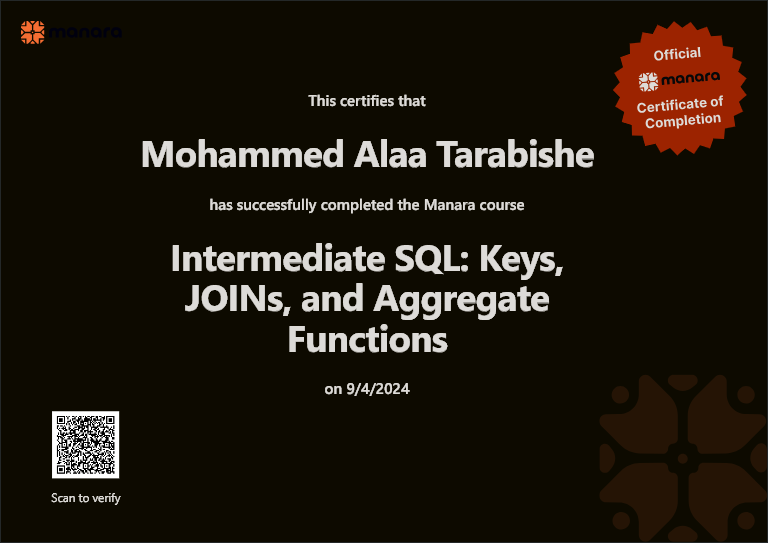 manara

Official
manara
Certificate of Completion

This certifies that

Mohammed Alaa Tarabishe

has successfully completed the Manara course

Intermediate SQL: Keys, JOINs, and Aggregate Functions

on 9/4/2024

Scan to verify